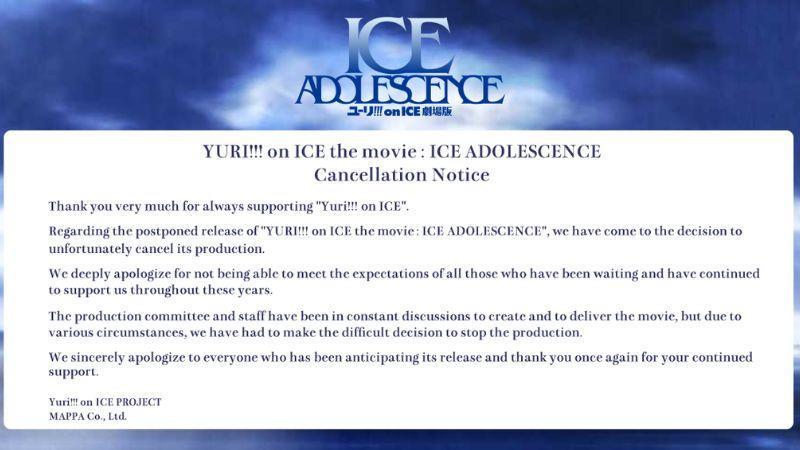 ICE
ADOLESCENCE
ユーリ!!! on ICE 劇場版

YURI!!! on ICE the movie : ICE ADOLESCENCE
Cancellation Notice

Thank you very much for always supporting "Yuri!!! on ICE".

Regarding the postponed release of "YURI!!! on ICE the movie : ICE ADOLESCENCE", we have come to the decision to unfortunately cancel its production.

We deeply apologize for not being able to meet the expectations of all those who have been waiting and have continued to support us throughout these years.

The production committee and staff have been in constant discussions to create and to deliver the movie, but due to various circumstances, we have had to make the difficult decision to stop the production.

We sincerely apologize to everyone who has been anticipating its release and thank you once again for your continued support.

Yuri!!! on ICE PROJECT
MAPPA Co., Ltd.